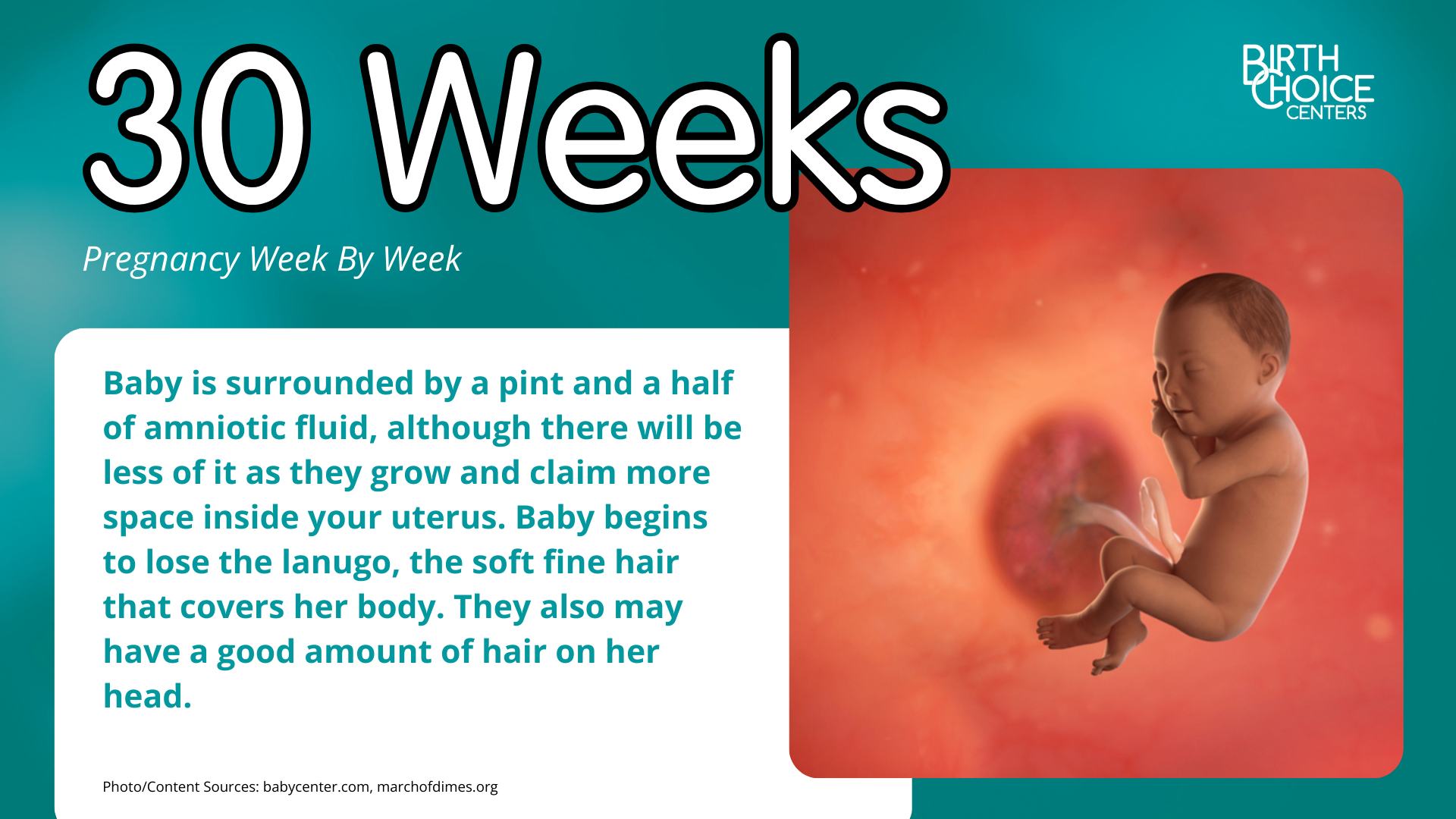 30 Weeks

BIRTH CHOICE CENTERS

Pregnancy Week By Week

Baby is surrounded by a pint and a half of amniotic fluid, although there will be less of it as they grow and claim more space inside your uterus. Baby begins to lose the lanugo, the soft fine hair that covers her body. They also may have a good amount of hair on her head.

Photo/Content Sources: babycenter.com, marchofdimes.org